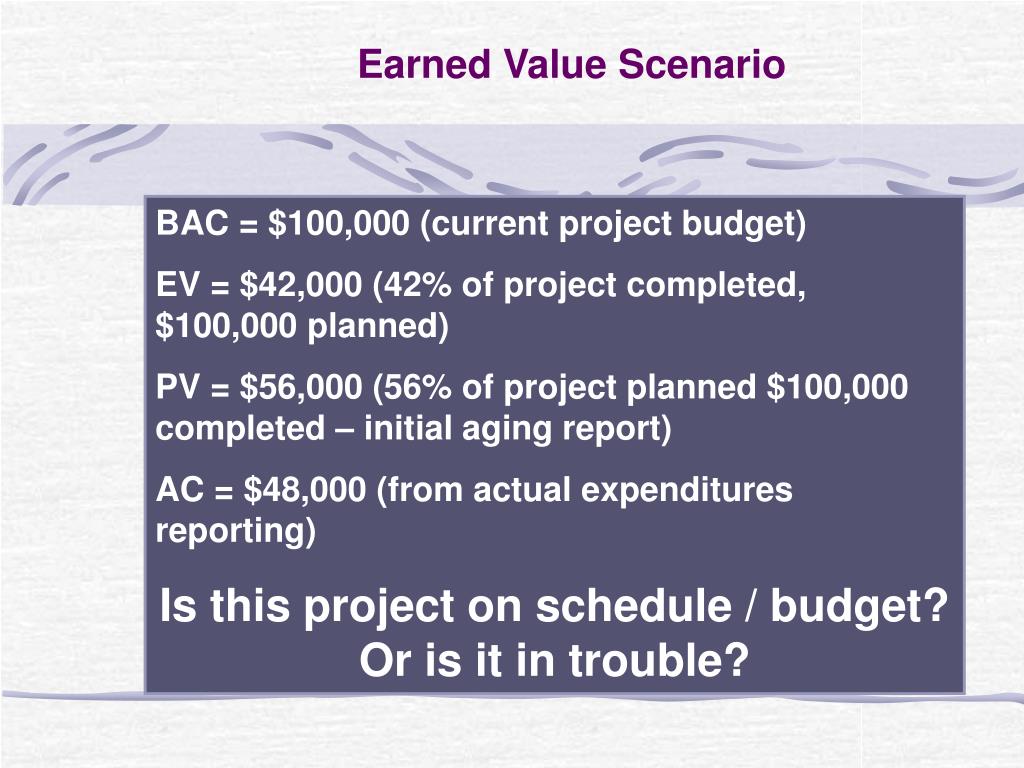 Earned Value Scenario

BAC = \$100,000 (current project budget)

EV = \$42,000 (42% of project completed, \$100,000 planned)

PV = \$56,000 (56% of project planned \$100,000 completed – initial aging report)

AC = \$48,000 (from actual expenditures reporting)

Is this project on schedule / budget? Or is it in trouble?